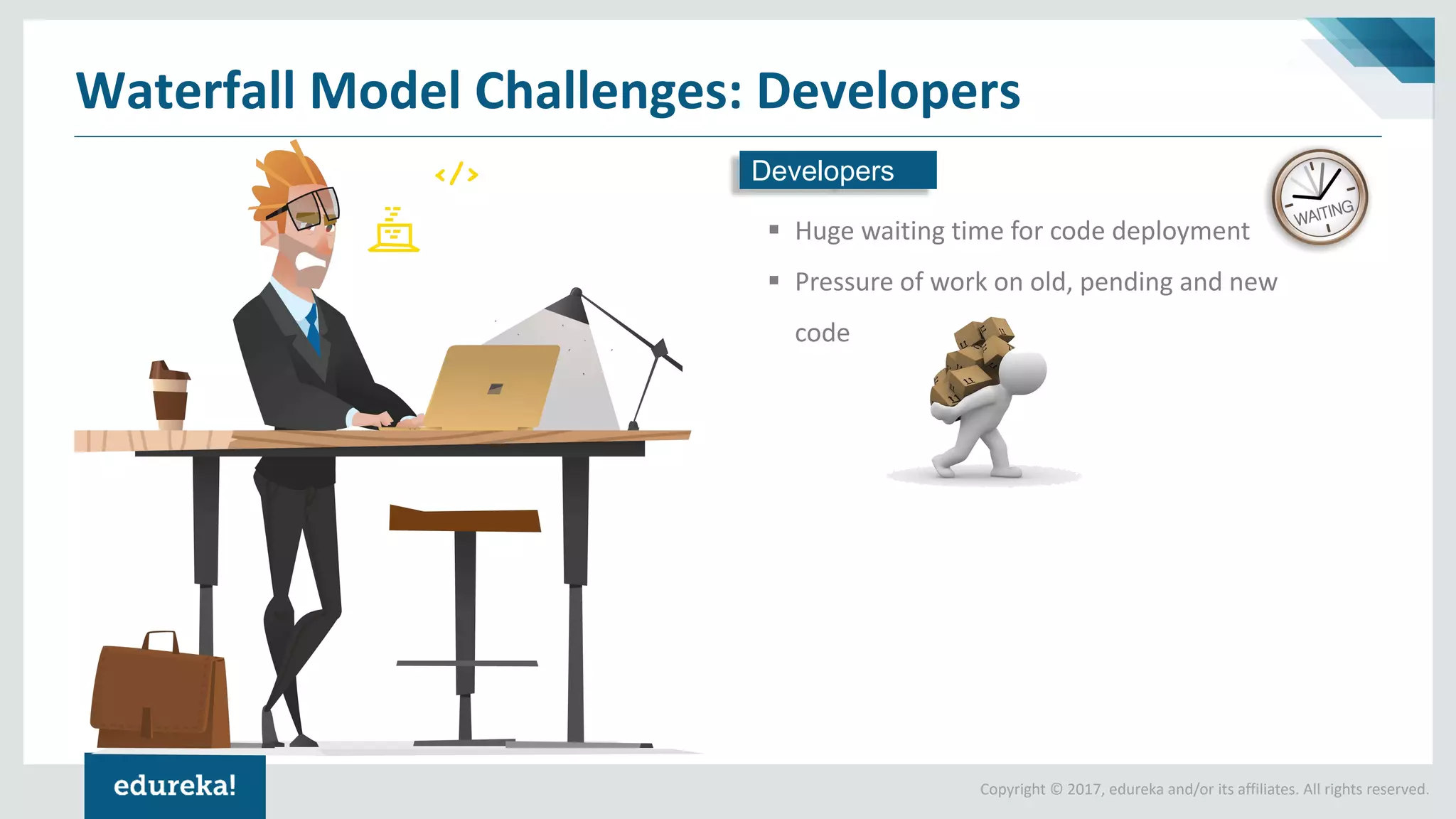 Waterfall Model Challenges: Developers

</>

Developers

WAITING

▪ Huge waiting time for code deployment

▪ Pressure of work on old, pending and new code

edureka!

Copyright © 2017, edureka and/or its affiliates. All rights reserved.